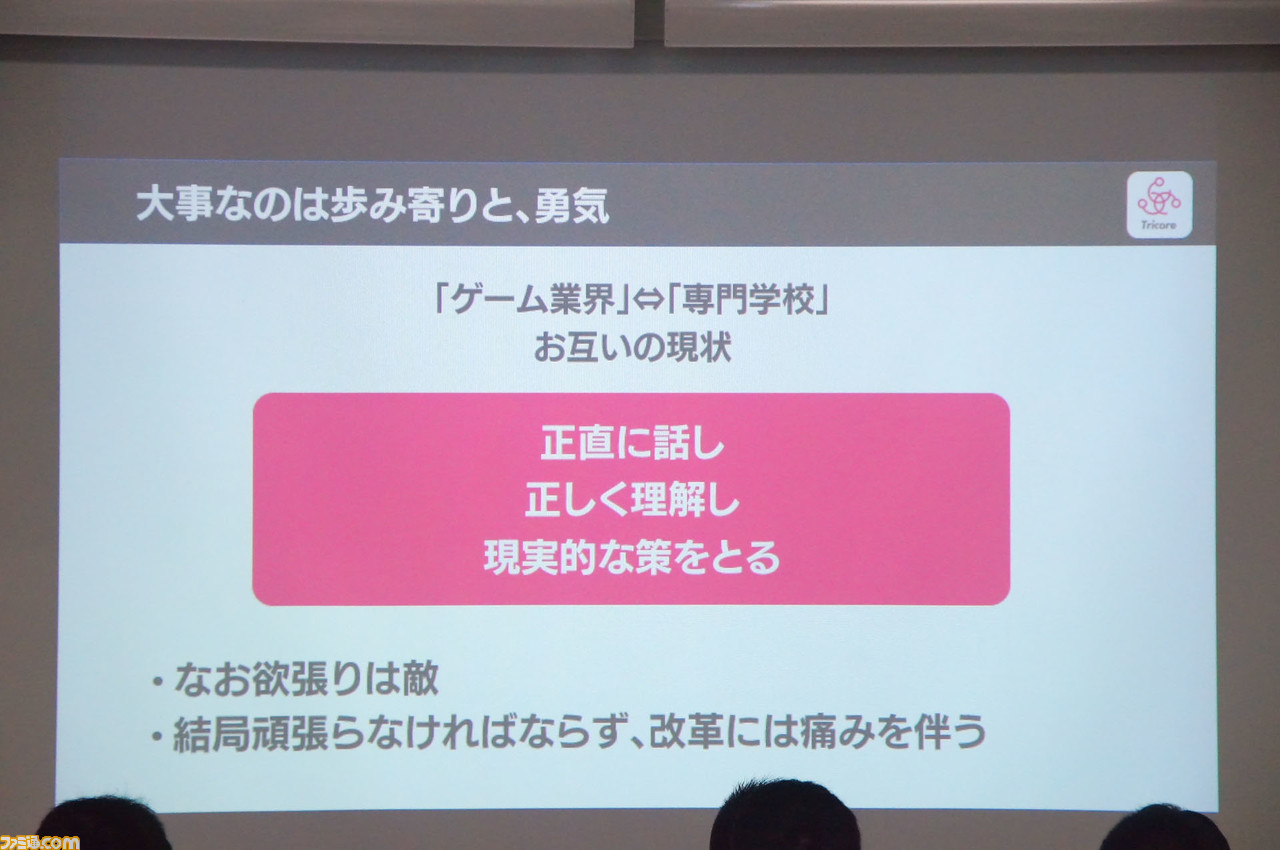 大事なのは歩み寄りと、勇気

Tricore

「ゲーム業界」⇔「専門学校」
お互いの現状

正直に話し
正しく理解し
現実的な策をとる

・なお欲張りは敵
・結局頑張らなければならず、改革には痛みを伴う

ファミ通.com